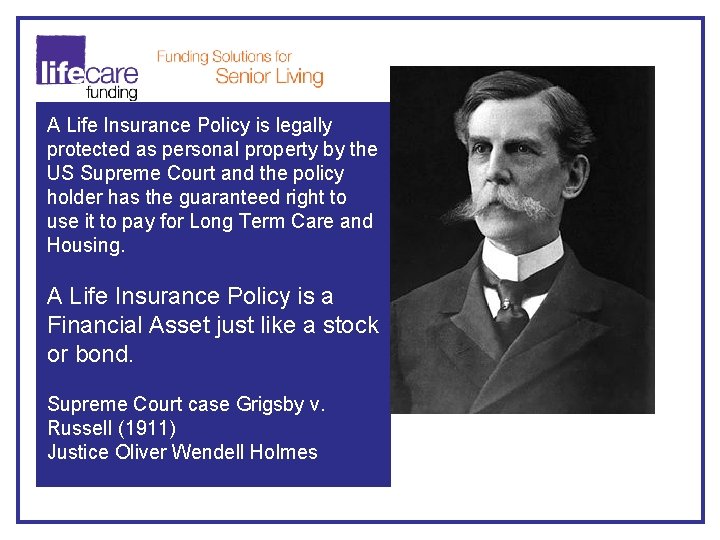 lifecare funding

Funding Solutions for Senior Living

A Life Insurance Policy is legally protected as personal property by the US Supreme Court and the policy holder has the guaranteed right to use it to pay for Long Term Care and Housing.

A Life Insurance Policy is a Financial Asset just like a stock or bond.

Supreme Court case Grigsby v. Russell (1911)
Justice Oliver Wendell Holmes